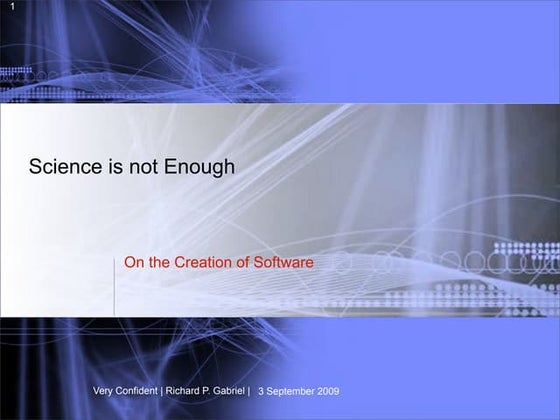 1

Science is not Enough

On the Creation of Software

Very Confident | Richard P. Gabriel | 3 September 2009